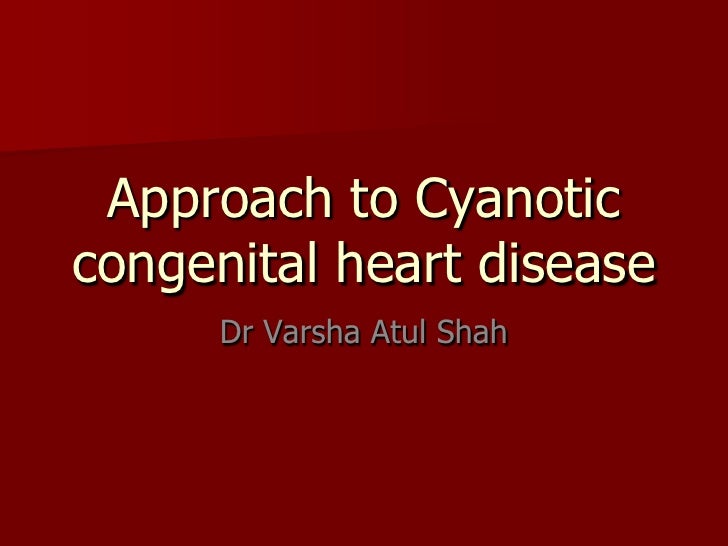 Approach to Cyanotic congenital heart disease

Dr Varsha Atul Shah